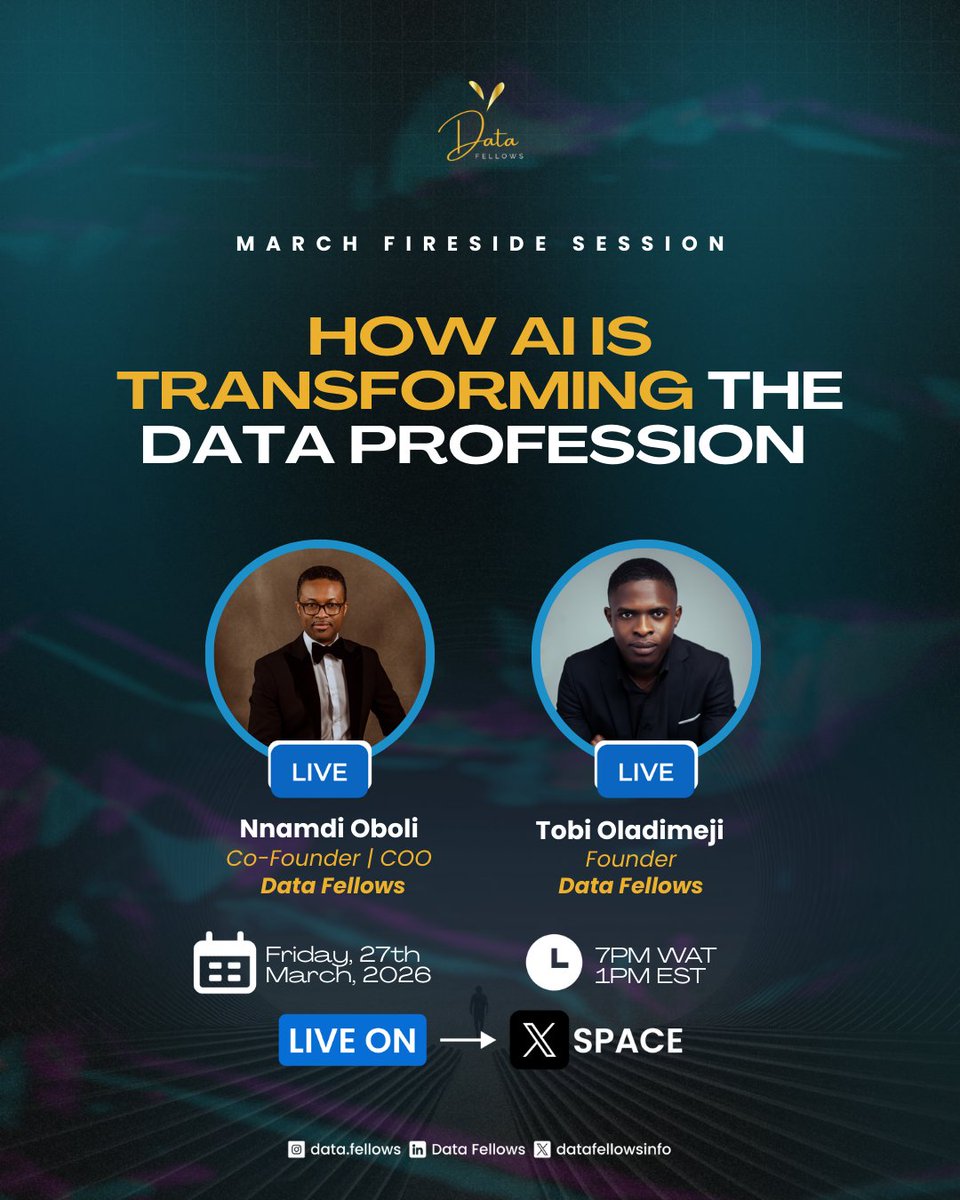 Data FELLOWS

MARCH FIRESIDE SESSION

HOW AI IS TRANSFORMING THE DATA PROFESSION

LIVE

Nnamdi Oboli
Co-Founder | COO
Data Fellows

LIVE

Tobi Oladimeji
Founder
Data Fellows

Friday, 27th March, 2026

7PM WAT
1PM EST

LIVE ON → X SPACE

data.fellows Data Fellows datafellowsinfo